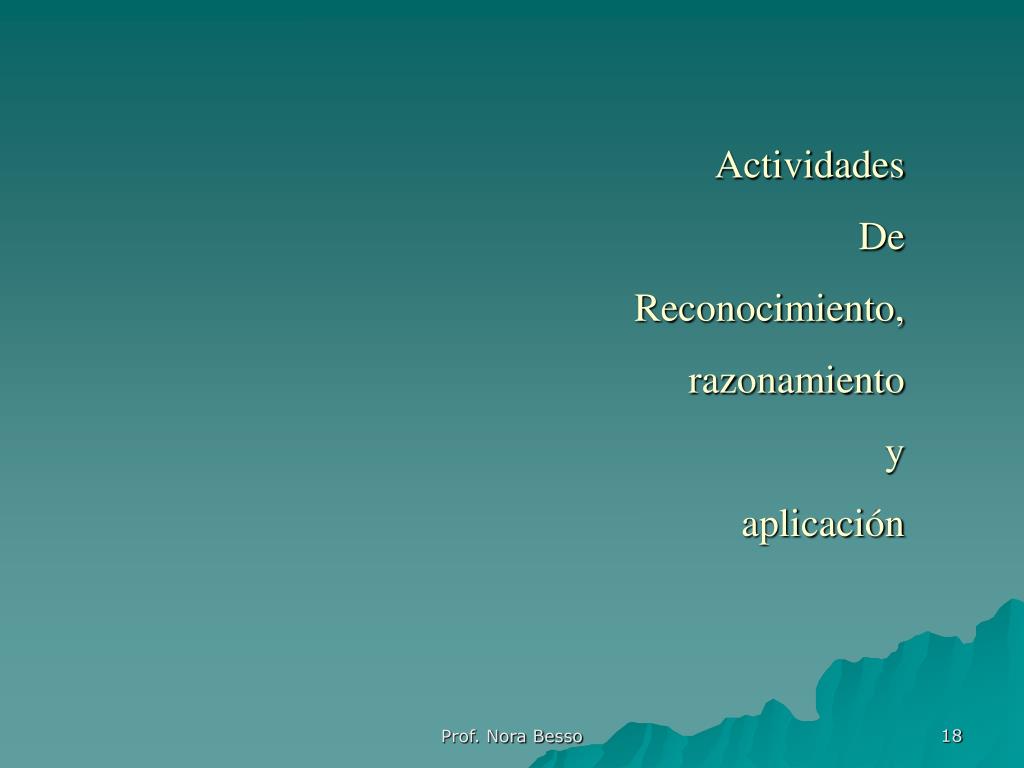 Actividades
De
Reconocimiento,
razonamiento
y
aplicación

Prof. Nora Besso

18